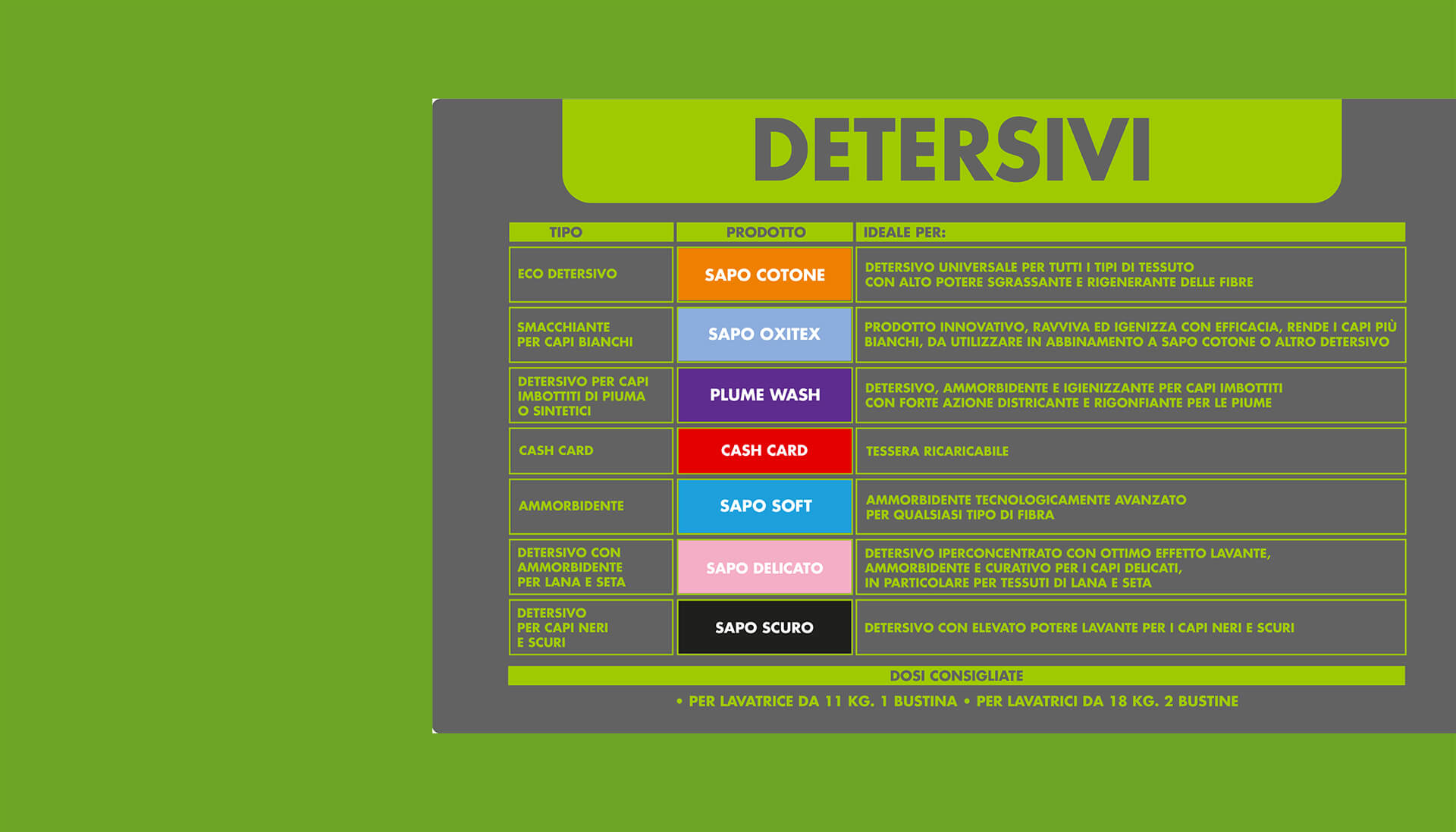 DETERSIVI

| TIPO | PRODOTTO | IDEALE PER: |
|---|---|---|
| ECO DETERSIVO | SAPO COTONE | DETERSIVO UNIVERSALE PER TUTTI I TIPI DI TESSUTO CON ALTO POTERE SGRASSANTE E RIGENERANTE DELLE FIBRE |
| SMACCHIANTE PER CAPI BIANCHI | SAPO OXITEX | PRODOTTO INNOVATIVO, RAVVIVA ED IGENIZZA CON EFFICACIA, RENDE I CAPI PIÙ BIANCHI, DA UTILIZZARE IN ABBINAMENTO A SAPO COTONE O ALTRO DETERSIVO |
| DETERSIVO PER CAPI IMBOTTITI DI PIUMA O SINTETICI | PLUME WASH | DETERSIVO, AMMORBIDENTE E IGIENIZZANTE PER CAPI IMBOTTITI CON FORTE AZIONE DISTRICANTE E RIGONFIANTE PER LE PIUME |
| CASH CARD | CASH CARD | TESSERA RICARICABILE |
| AMMORBIDENTE | SAPO SOFT | AMMORBIDENTE TECNOLOGICAMENTE AVANZATO PER QUALSIASI TIPO DI FIBRA |
| DETERSIVO CON AMMORBIDENTE PER LANA E SETA | SAPO DELICATO | DETERSIVO IPERCONCENTRATO CON OTTIMO EFFETTO LAVANTE, AMMORBIDENTE E CURATIVO PER I CAPI DELICATI, IN PARTICOLARE PER TESSUTI DI LANA E SETA |
| DETERSIVO PER CAPI NERI E SCURI | SAPO SCURO | DETERSIVO CON ELEVATO POTERE LAVANTE PER I CAPI NERI E SCURI |

DOSI CONSIGLIATE

• PER LAVATRICE DA 11 KG. 1 BUSTINA • PER LAVATRICI DA 18 KG. 2 BUSTINE